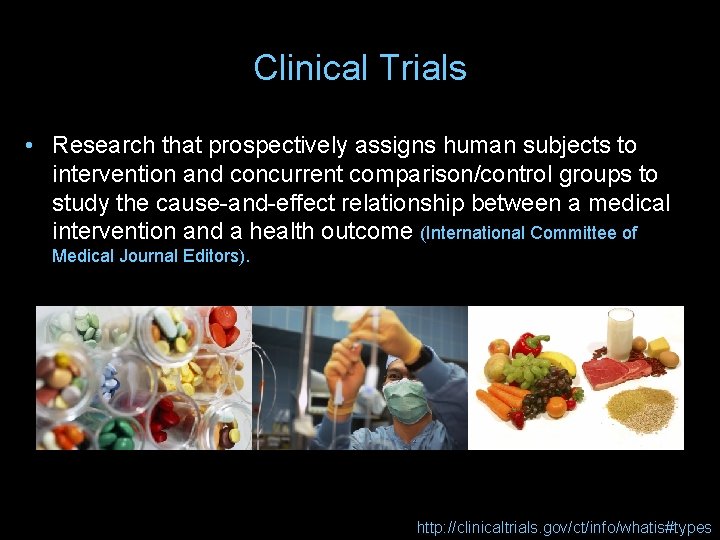 Clinical Trials

• Research that prospectively assigns human subjects to intervention and concurrent comparison/control groups to study the cause-and-effect relationship between a medical intervention and a health outcome (International Committee of Medical Journal Editors).

http://clinicaltrials.gov/ct/info/whatis#types